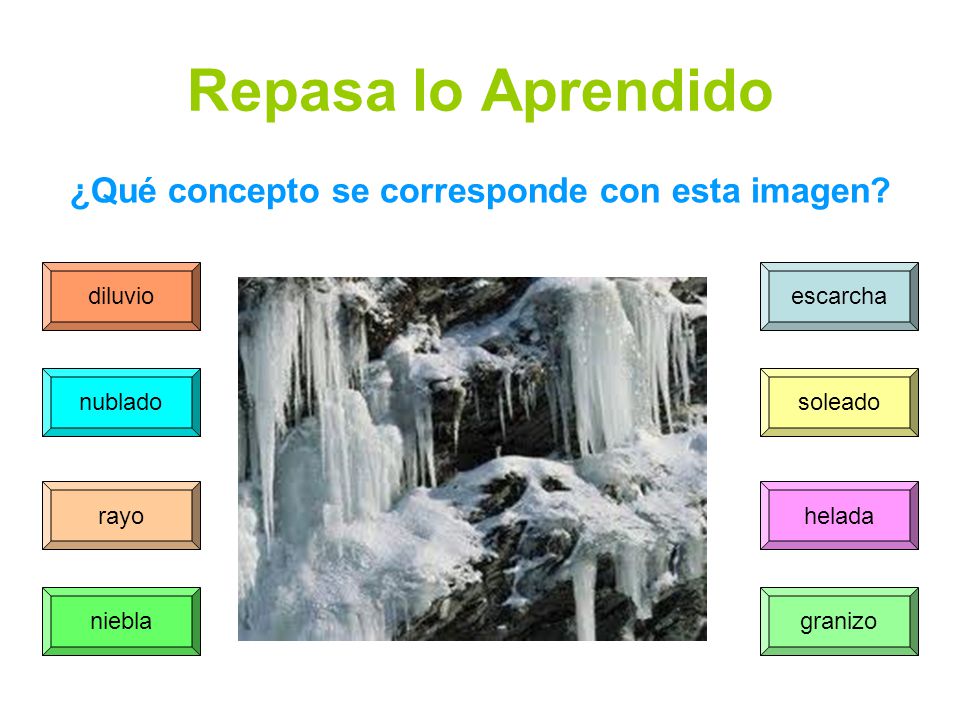 Repasa lo Aprendido

¿Qué concepto se corresponde con esta imagen?

diluvio

nublado

rayo

niebla

escarcha

soleado

helada

granizo